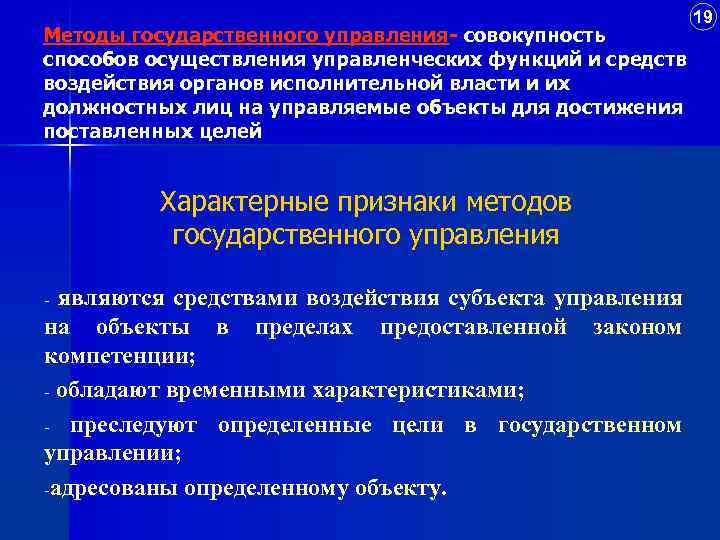 19

Методы государственного управления- совокупность способов осуществления управленческих функций и средств воздействия органов исполнительной власти и их должностных лиц на управляемые объекты для достижения поставленных целей

Характерные признаки методов государственного управления

- являются средствами воздействия субъекта управления на объекты в пределах предоставленной законом компетенции;

- обладают временными характеристиками;

- преследуют определенные цели в государственном управлении;

-адресованы определенному объекту.